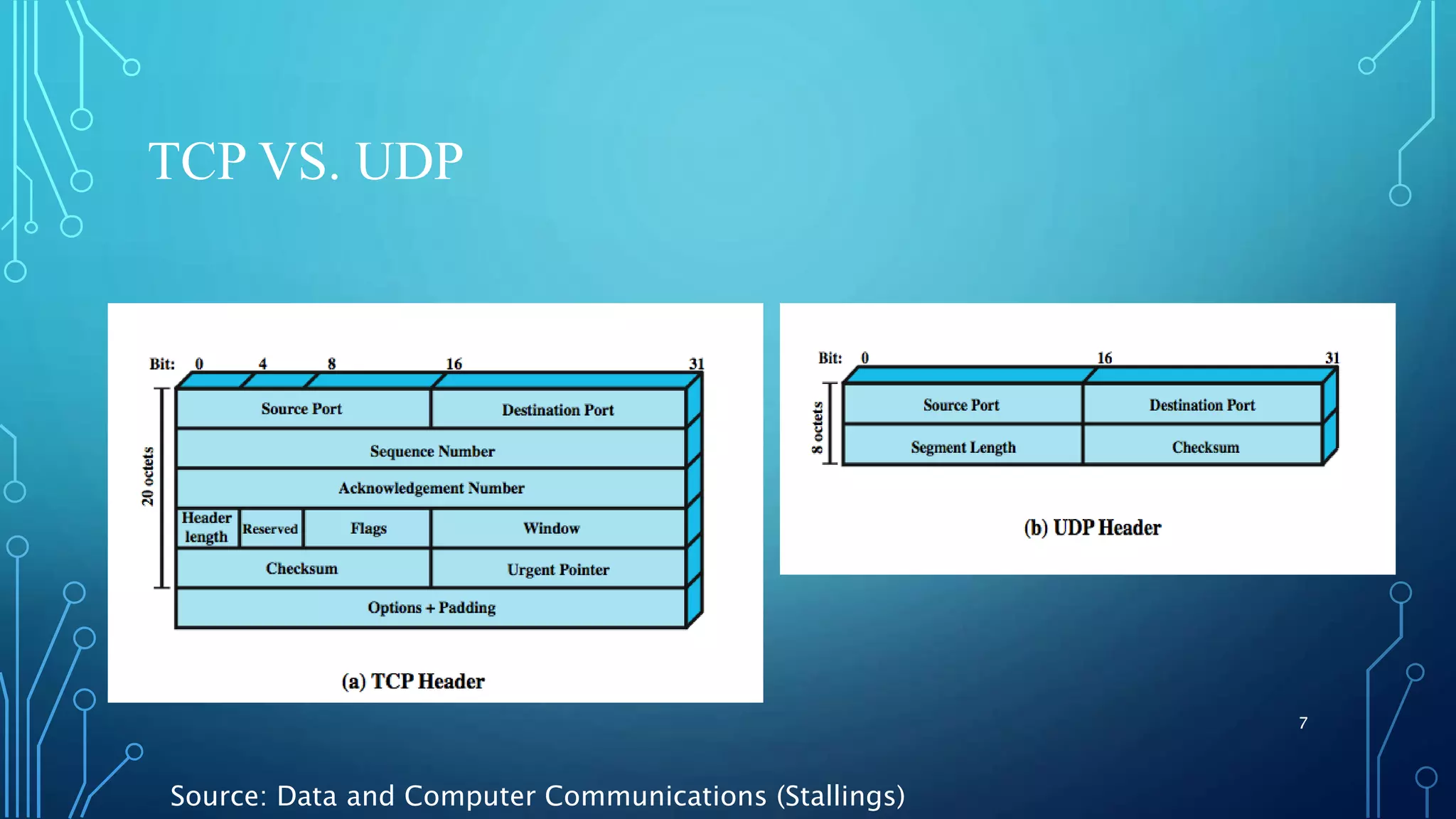 TCP VS. UDP

Bit: 0 4 8 16 31

20 octets

Source Port
Destination Port
Sequence Number
Acknowledgement Number
Header length
Reserved
Flags
Window
Checksum
Urgent Pointer
Options + Padding

(a) TCP Header

Bit: 0 16 31

8 octets

Source Port
Destination Port
Segment Length
Checksum

(b) UDP Header

7

Source: Data and Computer Communications (Stallings)